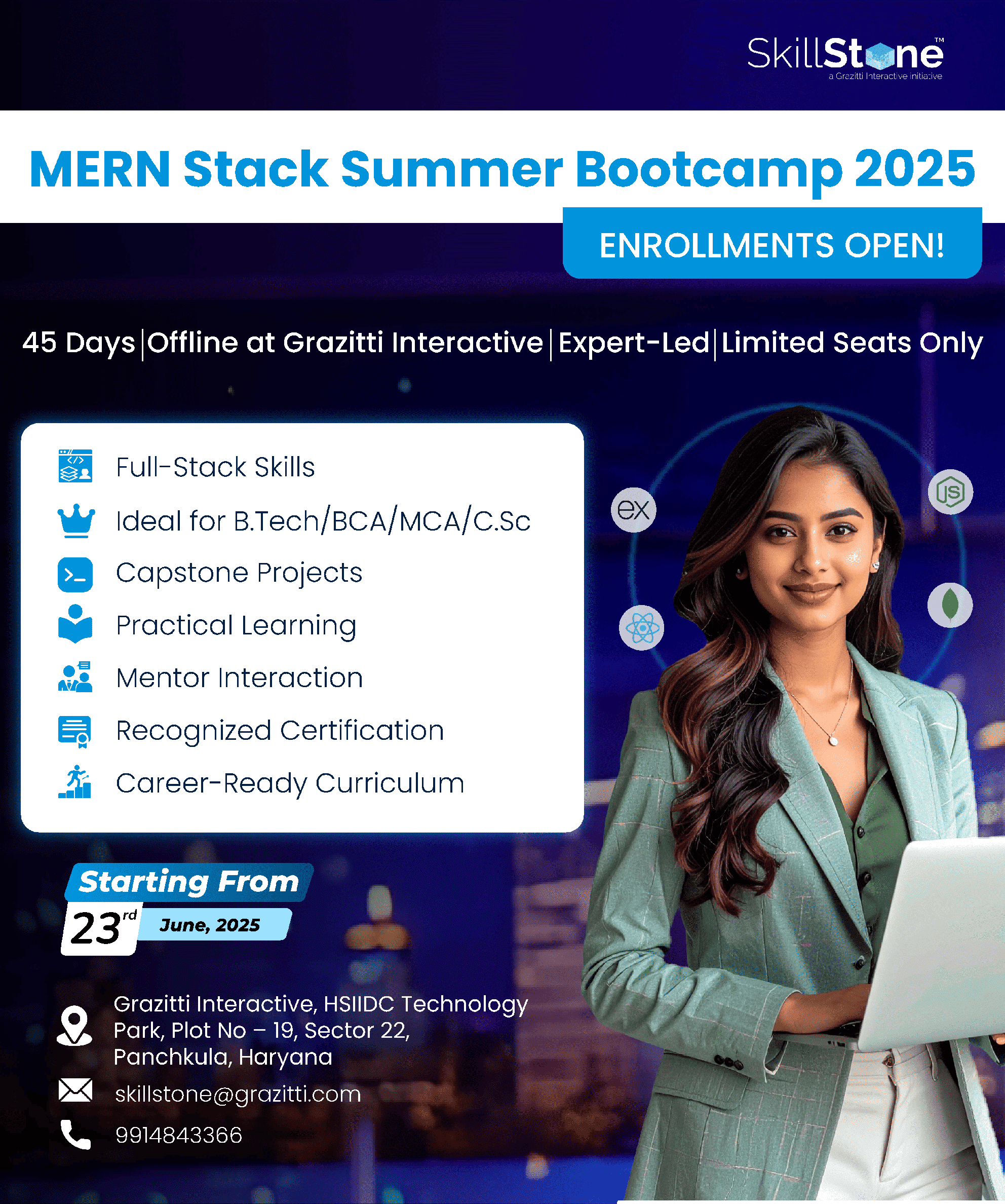 SkillStone™
a Grazitti Interactive initiative

MERN Stack Summer Bootcamp 2025

ENROLLMENTS OPEN!

45 Days | Offline at Grazitti Interactive | Expert-Led | Limited Seats Only

Full-Stack Skills
Ideal for B.Tech/BCA/MCA/C.Sc
Capstone Projects
Practical Learning
Mentor Interaction
Recognized Certification
Career-Ready Curriculum

ex

JS

Starting From
23rd June, 2025

Grazitti Interactive, HSIIDC Technology Park, Plot No – 19, Sector 22, Panchkula, Haryana

skillstone@grazitti.com

9914843366